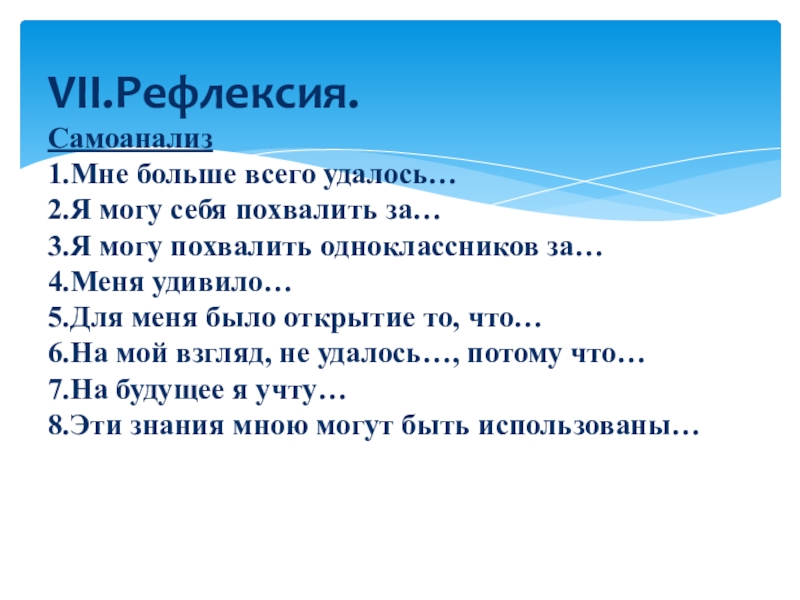 VII.Рефлексия.

Самоанализ

1.Мне больше всего удалось…
2.Я могу себя похвалить за…
3.Я могу похвалить одноклассников за…
4.Меня удивило…
5.Для меня было открытие то, что…
6.На мой взгляд, не удалось…, потому что…
7.На будущее я учту…
8.Эти знания мною могут быть использованы…